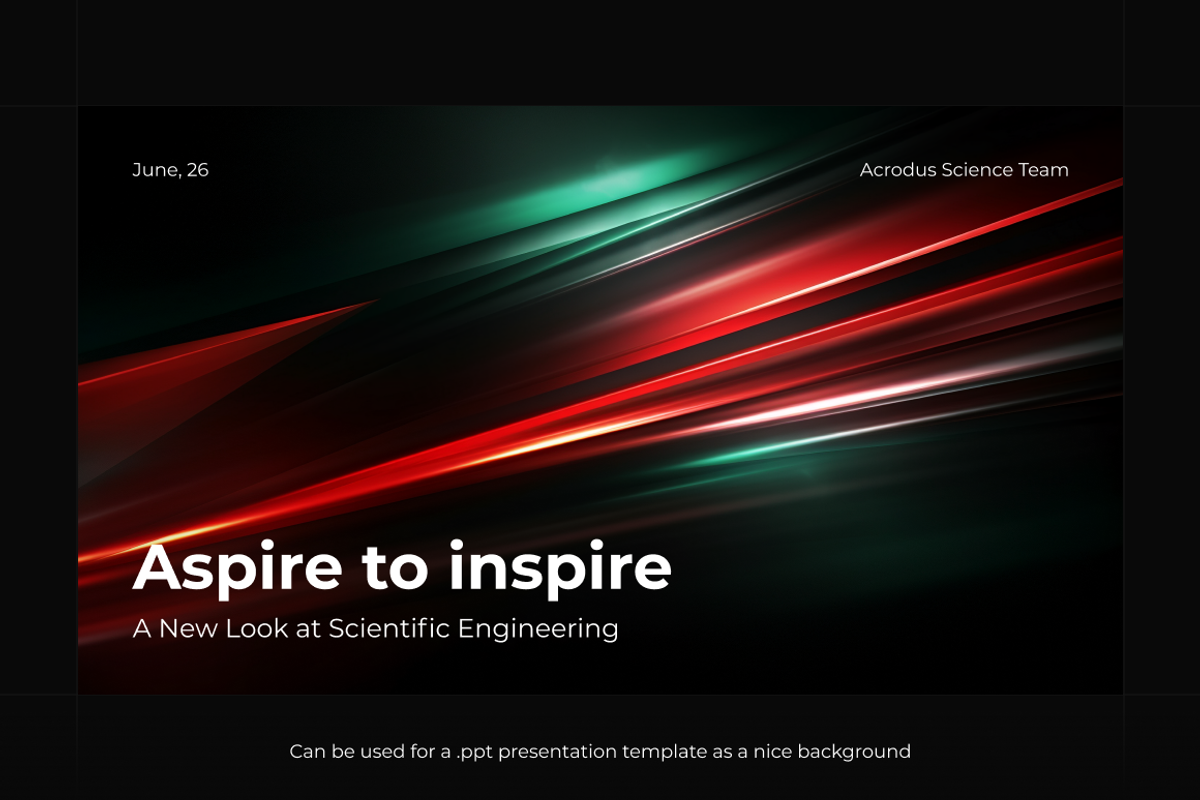 June, 26

Acrodus Science Team

Aspire to inspire

A New Look at Scientific Engineering

Can be used for a .ppt presentation template as a nice background